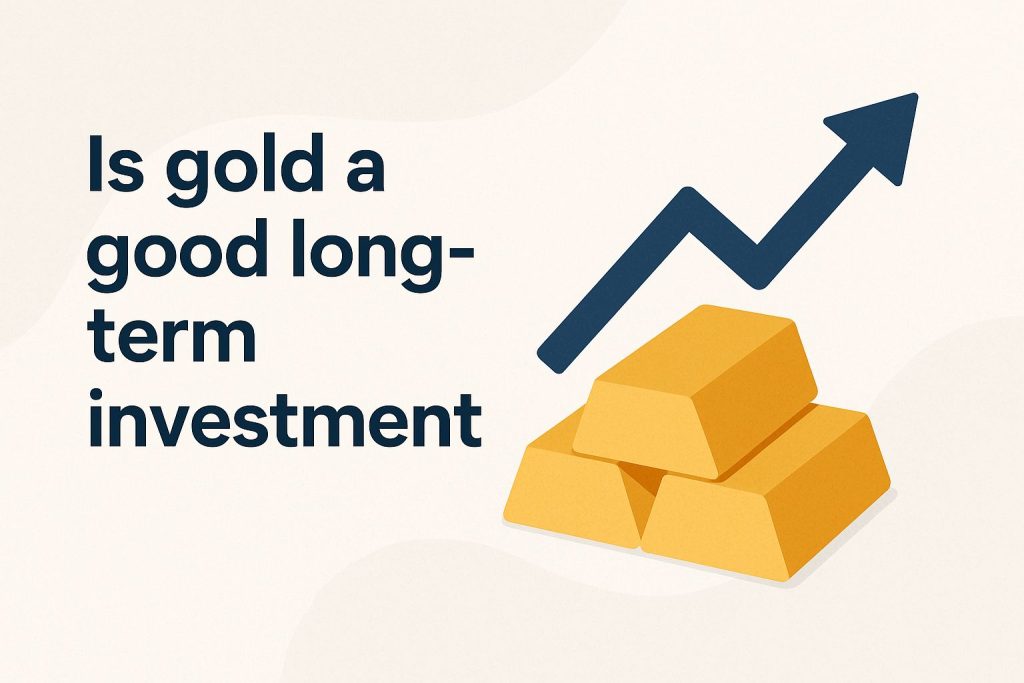 Is gold a good long-term investment